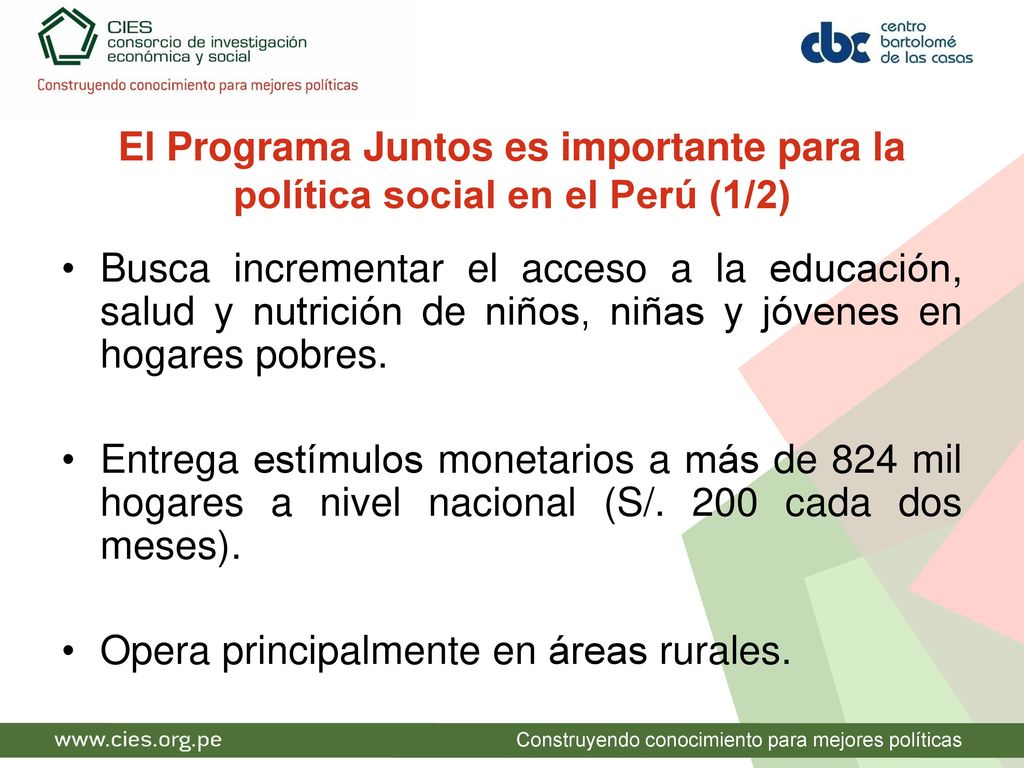 CIES
consorcio de investigación económica y social
Construyendo conocimiento para mejores políticas

cbc centro bartolomé de las casas

El Programa Juntos es importante para la política social en el Perú (1/2)

• Busca incrementar el acceso a la educación, salud y nutrición de niños, niñas y jóvenes en hogares pobres.

• Entrega estímulos monetarios a más de 824 mil hogares a nivel nacional (S/. 200 cada dos meses).

• Opera principalmente en áreas rurales.

www.cies.org.pe

Construyendo conocimiento para mejores políticas